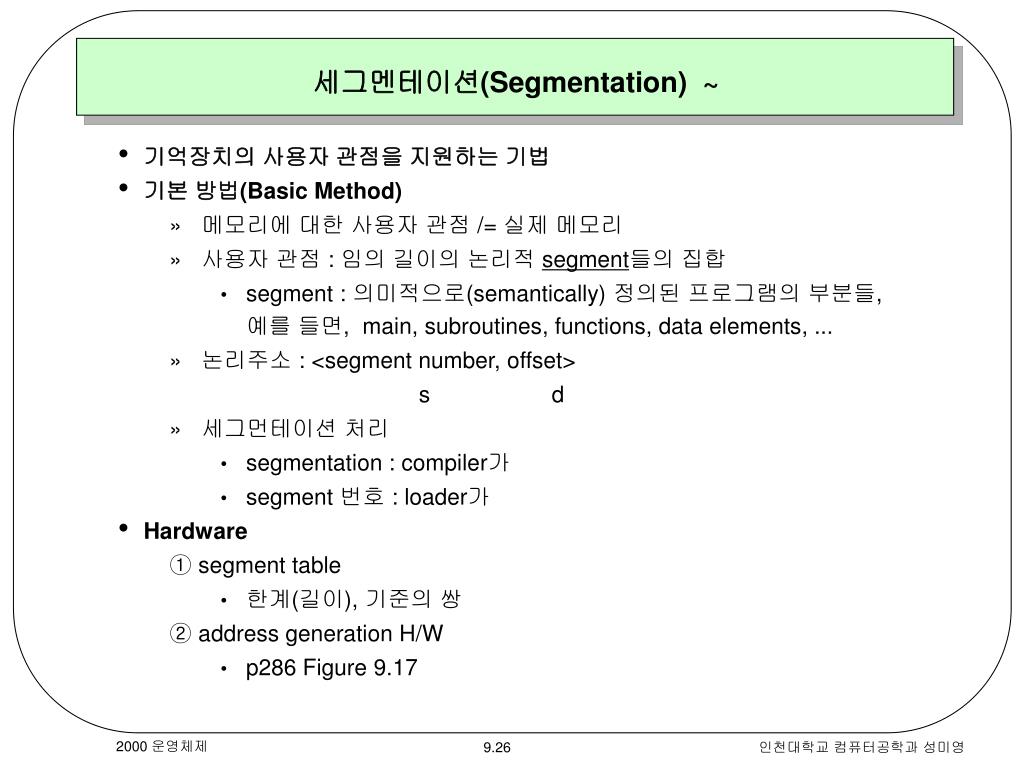 세그멘테이션(Segmentation) ~

• 기억장치의 사용자 관점을 지원하는 기법
• 기본 방법(Basic Method)
» 메모리에 대한 사용자 관점 /= 실제 메모리
» 사용자 관점 : 임의 길이의 논리적 segment들의 집합
• segment : 의미적으로(semantically) 정의된 프로그램의 부분들, 예를 들면, main, subroutines, functions, data elements, ...
» 논리주소 : <segment number, offset>
s d
» 세그먼테이션 처리
• segmentation : compiler가
• segment 번호 : loader가
• Hardware
① segment table
• 한계(길이), 기준의 쌍
② address generation H/W
• p286 Figure 9.17

2000 운영체제
9.26
인천대학교 컴퓨터공학과 성미영